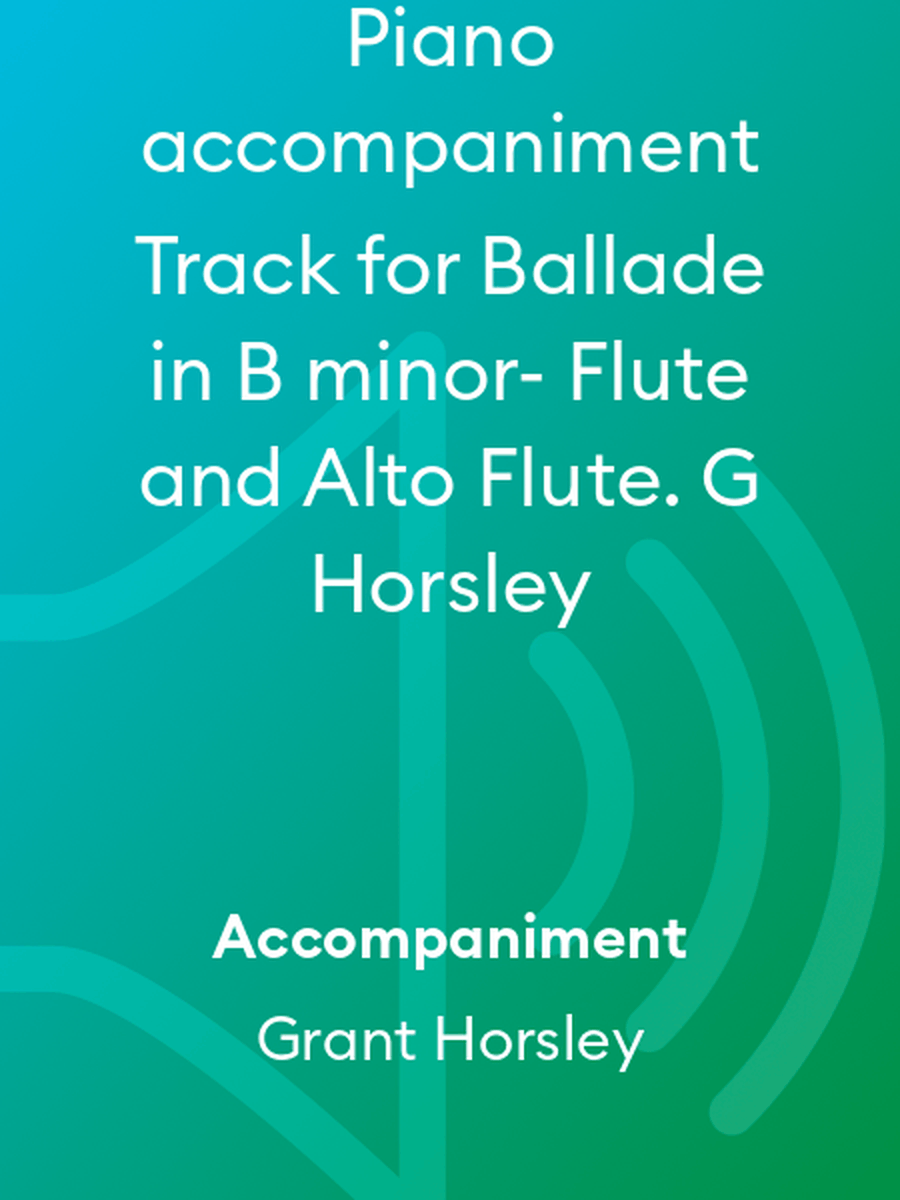 Piano accompaniment Track for Ballade in B minor- Flute and Alto Flute. G Horsley

Accompaniment

Grant Horsley